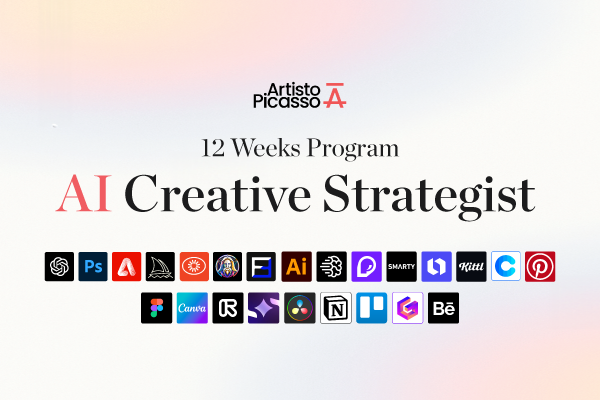 Artisto Picasso

12 Weeks Program

AI Creative Strategist

Ps Ai SMARTY Kittl

Canva Bē